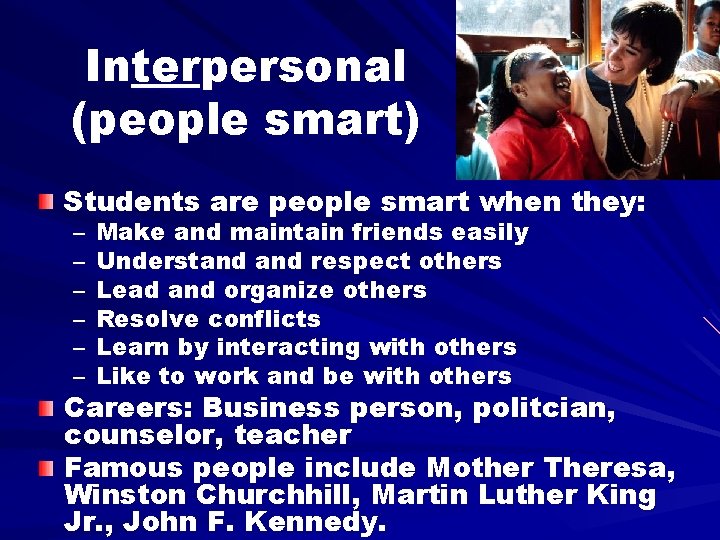 Interpersonal (people smart)

Students are people smart when they:
– Make and maintain friends easily
– Understand and respect others
– Lead and organize others
– Resolve conflicts
– Learn by interacting with others
– Like to work and be with others

Careers: Business person, politcian, counselor, teacher

Famous people include Mother Theresa, Winston Churchhill, Martin Luther King Jr., John F. Kennedy.